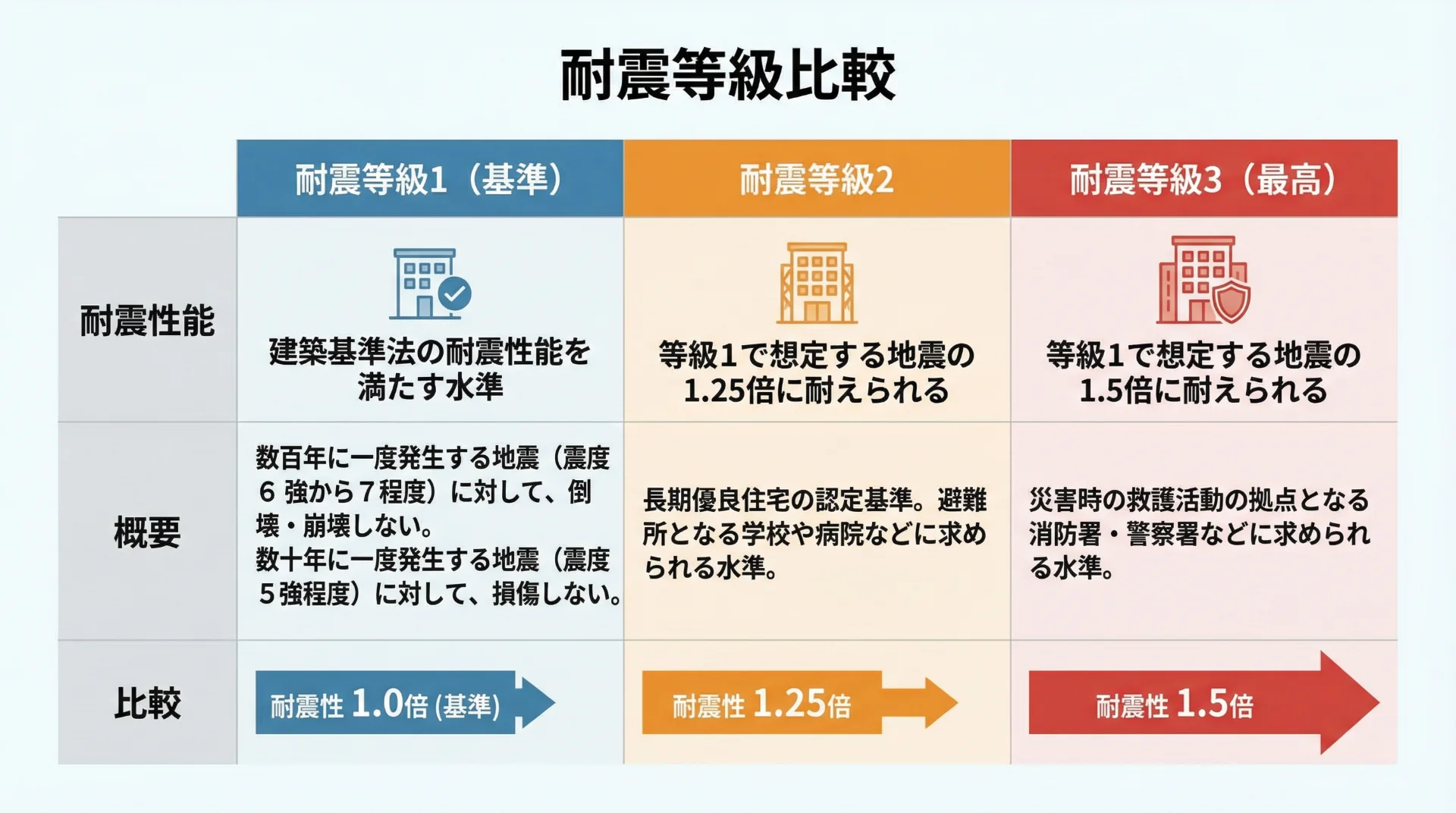 耐震等級比較

| | 耐震等級1（基準） | 耐震等級2 | 耐震等級3（最高） |
|---|---|---|---|
| 耐震性能 | 建築基準法の耐震性能を満たす水準 | 等級1で想定する地震の1.25倍に耐えられる | 等級1で想定する地震の1.5倍に耐えられる |
| 概要 | 数百年に一度発生する地震（震度６強から７程度）に対して、倒壊・崩壊しない。数十年に一度発生する地震（震度５強程度）に対して、損傷しない。 | 長期優良住宅の認定基準。避難所となる学校や病院などに求められる水準。 | 災害時の救護活動の拠点となる消防署・警察署などに求められる水準。 |
| 比較 | 耐震性 1.0倍 (基準) | 耐震性 1.25倍 | 耐震性 1.5倍 |